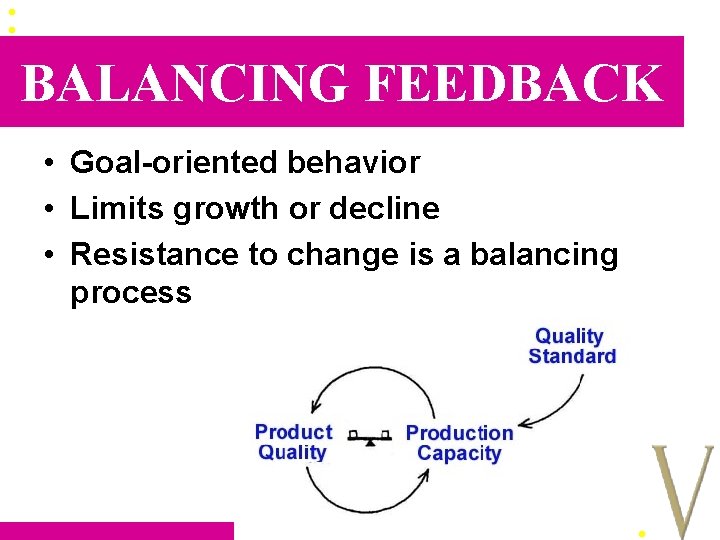 BALANCING FEEDBACK

• Goal-oriented behavior
• Limits growth or decline
• Resistance to change is a balancing process

Quality Standard

Product Quality

Production Capacity

V